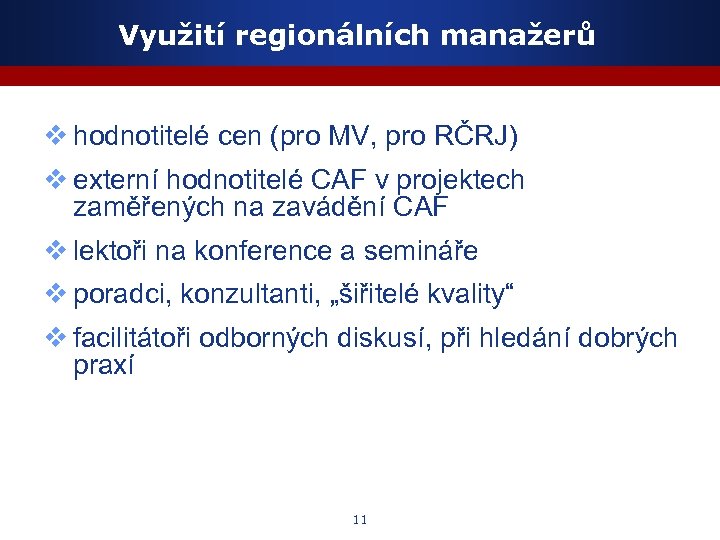 Využití regionálních manažerů

❖ hodnotitelé cen (pro MV, pro RČRJ)

❖ externí hodnotitelé CAF v projektech zaměřených na zavádění CAF

❖ lektoři na konference a semináře

❖ poradci, konzultanti, „šiřitelé kvality“

❖ facilitátoři odborných diskusí, při hledání dobrých praxí

11